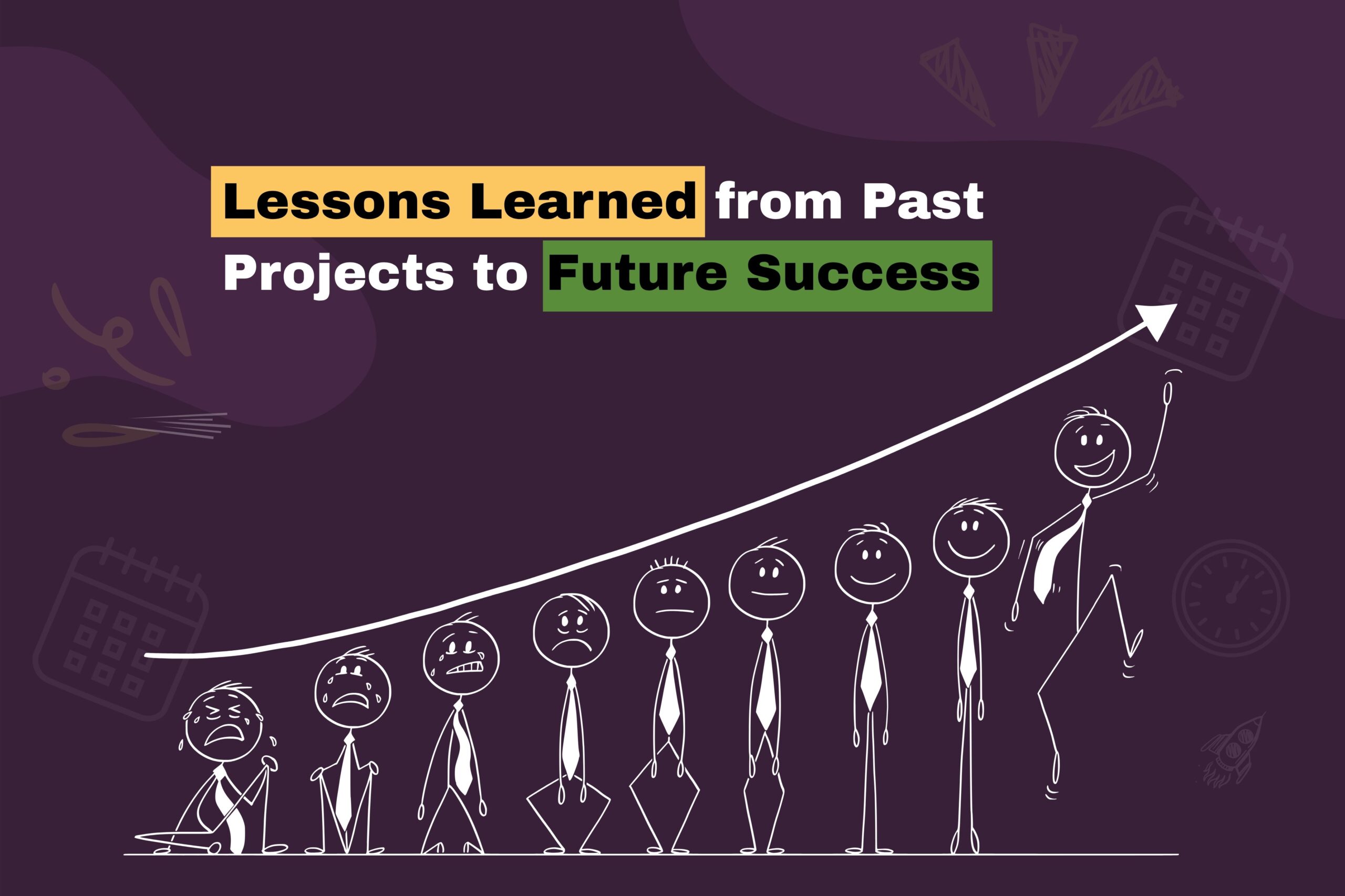 Lessons Learned from Past Projects to Future Success